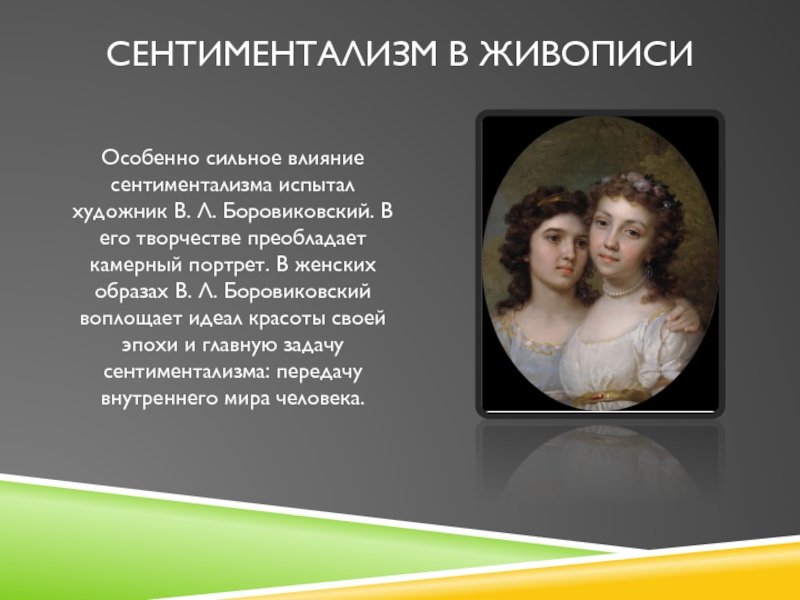 СЕНТИМЕНТАЛИЗМ В ЖИВОПИСИ

Особенно сильное влияние сентиментализма испытал художник В. Л. Боровиковский. В его творчестве преобладает камерный портрет. В женских образах В. Л. Боровиковский воплощает идеал красоты своей эпохи и главную задачу сентиментализма: передачу внутреннего мира человека.